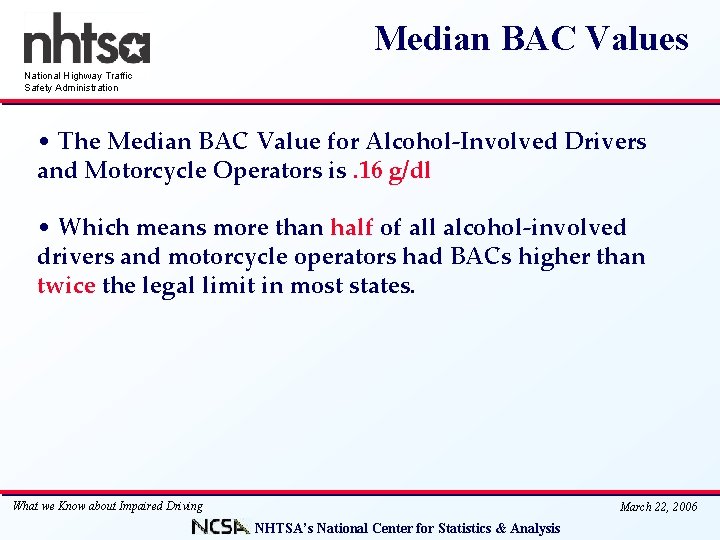 nhtsa
National Highway Traffic Safety Administration

Median BAC Values

• The Median BAC Value for Alcohol-Involved Drivers and Motorcycle Operators is .16 g/dl

• Which means more than half of all alcohol-involved drivers and motorcycle operators had BACs higher than twice the legal limit in most states.

What we Know about Impaired Driving

March 22, 2006

NCSA NHTSA's National Center for Statistics & Analysis